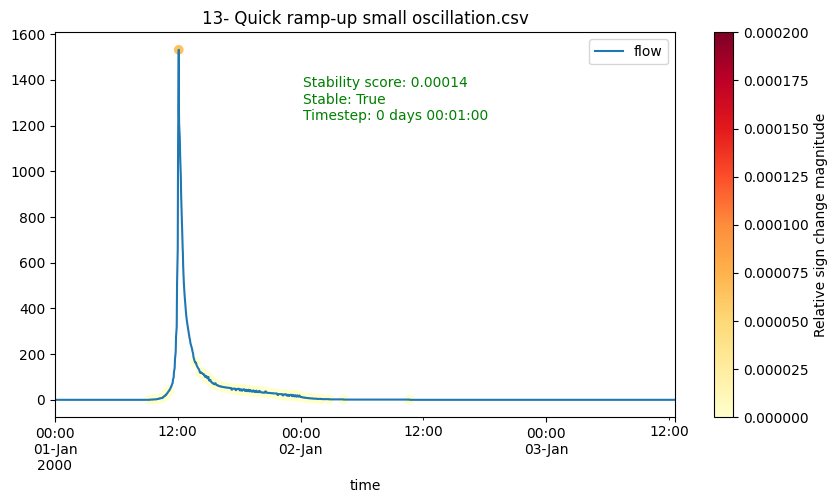 13- Quick ramp-up small oscillation.csv

flow

Stability score: 0.00014
Stable: True
Timestep: 0 days 00:01:00

1600
1400
1200
1000
800
600
400
200
0

00:00
01-Jan
2000
12:00
00:00
02-Jan
12:00
00:00
03-Jan
12:00

time

0.000200
0.000175
0.000150
0.000125
0.000100
0.000075
0.000050
0.000025
0.000000

Relative sign change magnitude